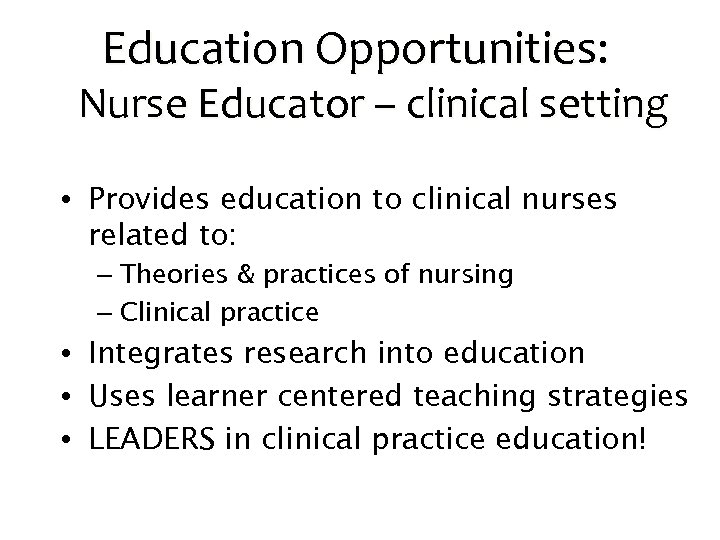 Education Opportunities:
Nurse Educator – clinical setting

• Provides education to clinical nurses related to:
  – Theories & practices of nursing
  – Clinical practice
• Integrates research into education
• Uses learner centered teaching strategies
• LEADERS in clinical practice education!